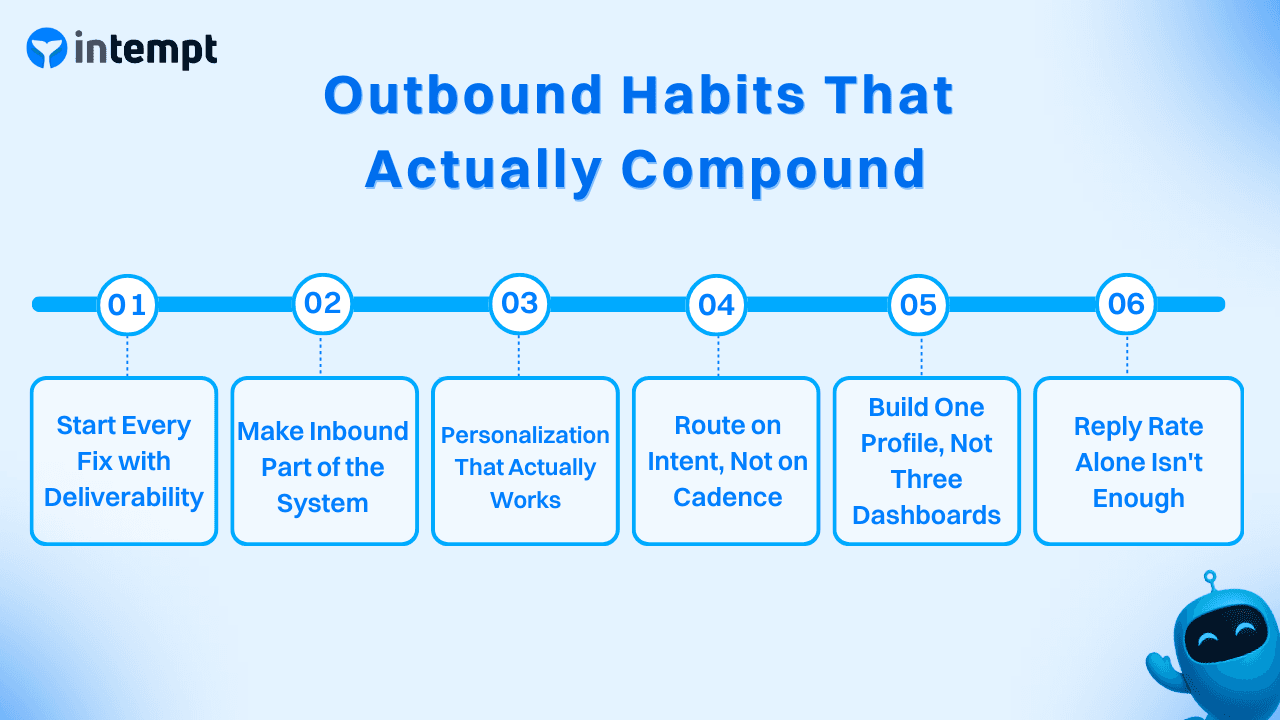 intempt

Outbound Habits That Actually Compound

01

Start Every Fix with Deliverability

02

Make Inbound Part of the System

03

Personalization That Actually Works

04

Route on Intent, Not on Cadence

05

Build One Profile, Not Three Dashboards

06

Reply Rate Alone Isn't Enough